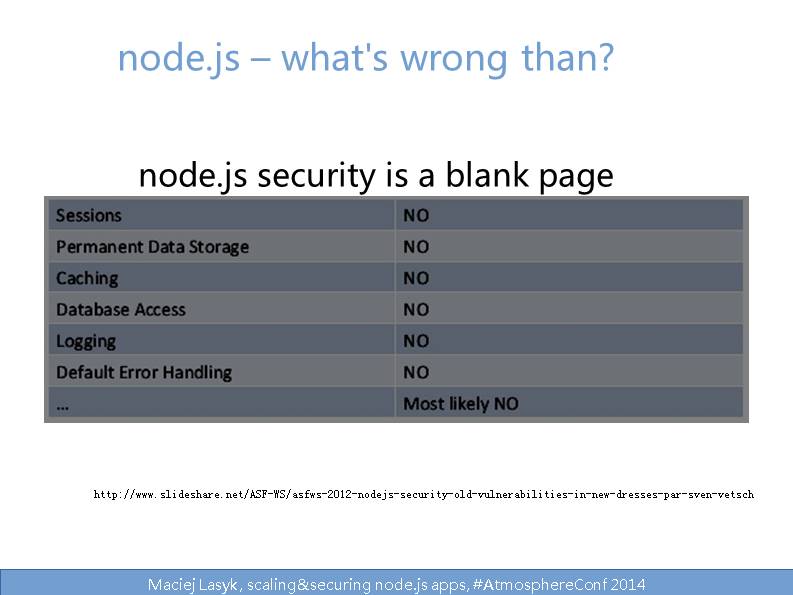 node.js – what's wrong than?

node.js security is a blank page

| Sessions | NO |
|---|---|
| Permanent Data Storage | NO |
| Caching | NO |
| Database Access | NO |
| Logging | NO |
| Default Error Handling | NO |
| ... | Most likely NO |

http://www.slideshare.net/ASF-WS/asfws-2012-nodejs-security-old-vulnerabilities-in-new-dresses-par-sven-vetsch

Maciej Lasyk, scaling&securing node.js apps, #AtmosphereConf 2014